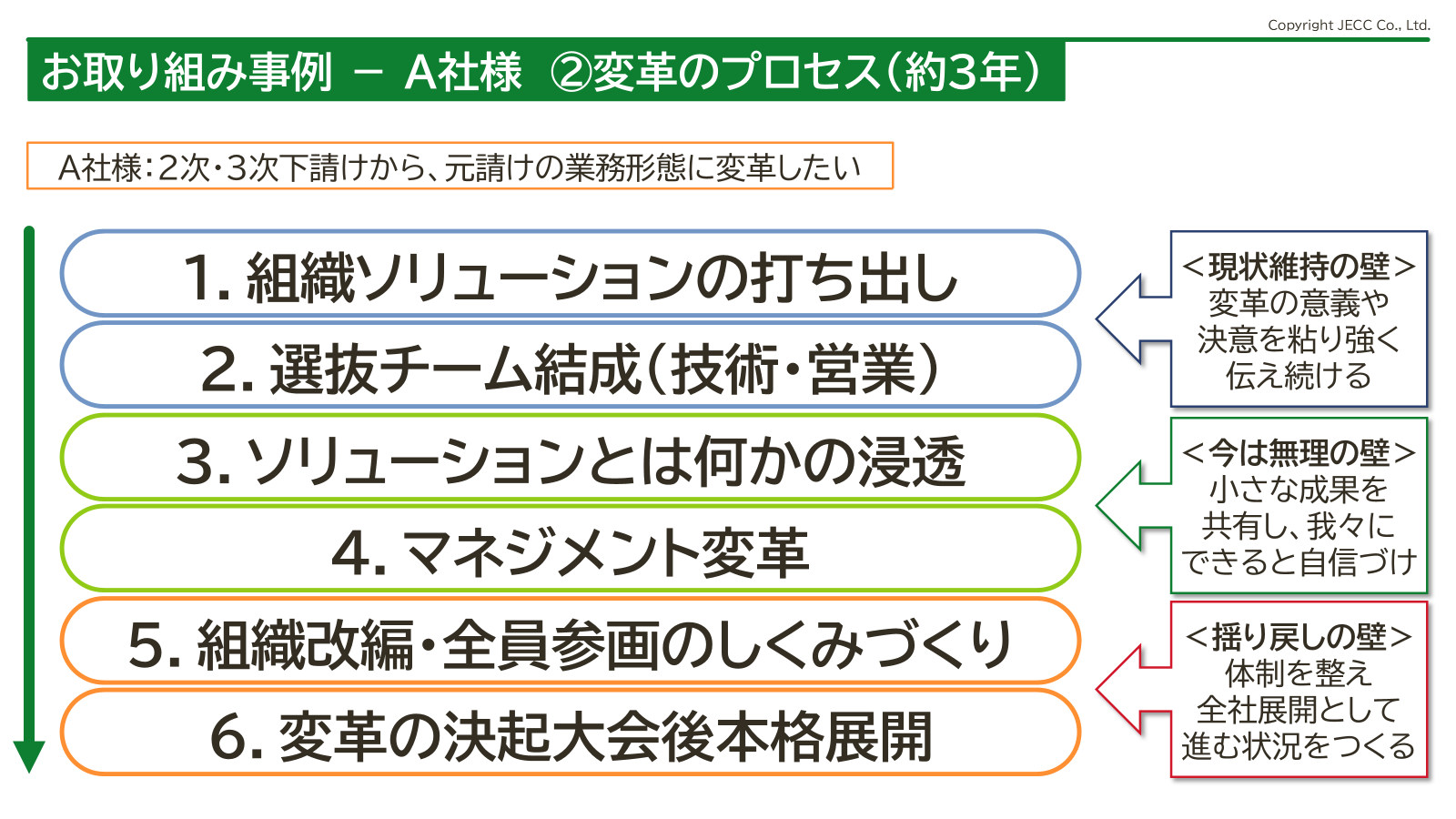 Copyright JECC Co., Ltd.

お取り組み事例 － A社様 ②変革のプロセス(約3年)

A社様:2次・3次下請けから、元請けの業務形態に変革したい

1. 組織ソリューションの打ち出し

2. 選抜チーム結成(技術・営業)

3. ソリューションとは何かの浸透

4. マネジメント変革

5. 組織改編・全員参画のしくみづくり

6. 変革の決起大会後本格展開

＜現状維持の壁＞
変革の意義や決意を粘り強く伝え続ける

＜今は無理の壁＞
小さな成果を共有し、我々にできると自信づけ

＜揺り戻しの壁＞
体制を整え全社展開として進む状況をつくる